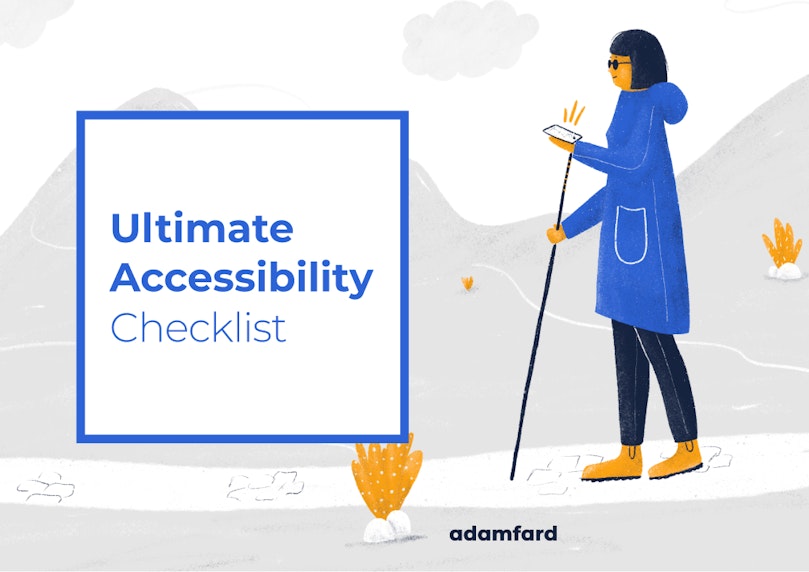 Ultimate Accessibility Checklist

adamfard